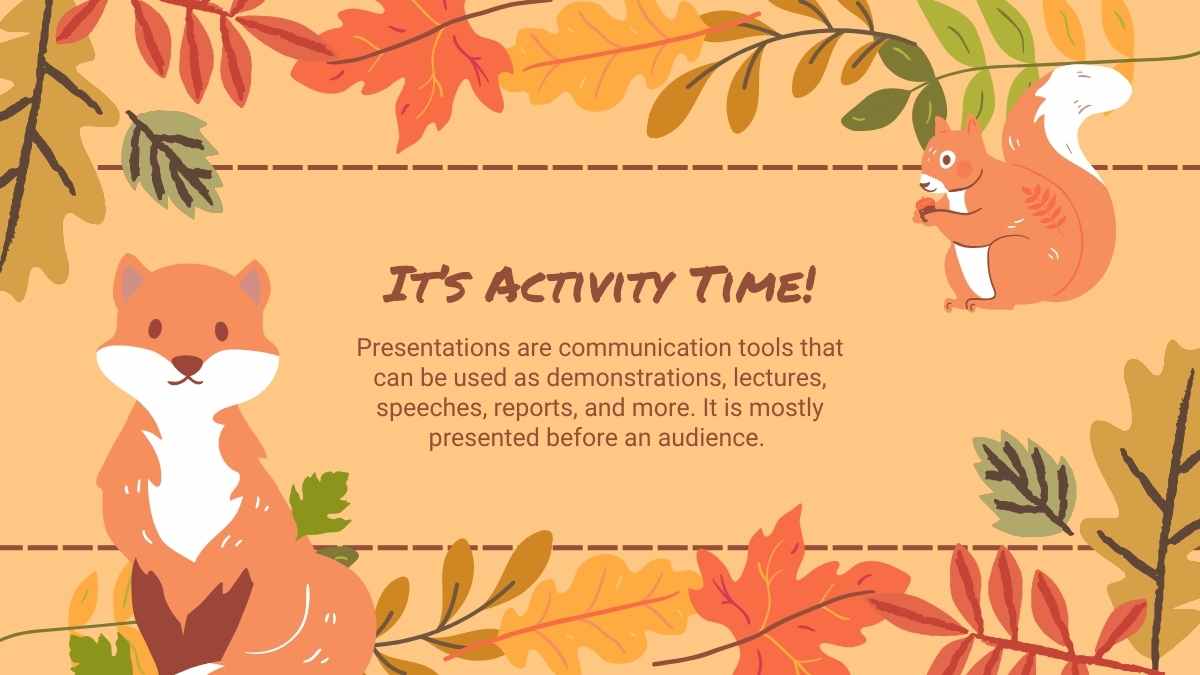 It's Activity Time!

Presentations are communication tools that can be used as demonstrations, lectures, speeches, reports, and more. It is mostly presented before an audience.